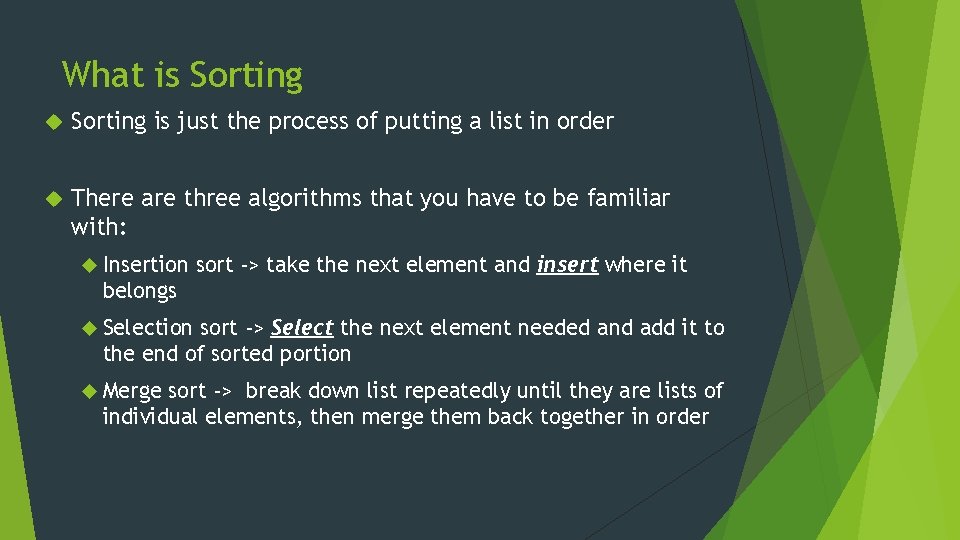 What is Sorting

Sorting is just the process of putting a list in order

There are three algorithms that you have to be familiar with:

Insertion sort -> take the next element and insert where it belongs

Selection sort -> Select the next element needed and add it to the end of sorted portion

Merge sort -> break down list repeatedly until they are lists of individual elements, then merge them back together in order